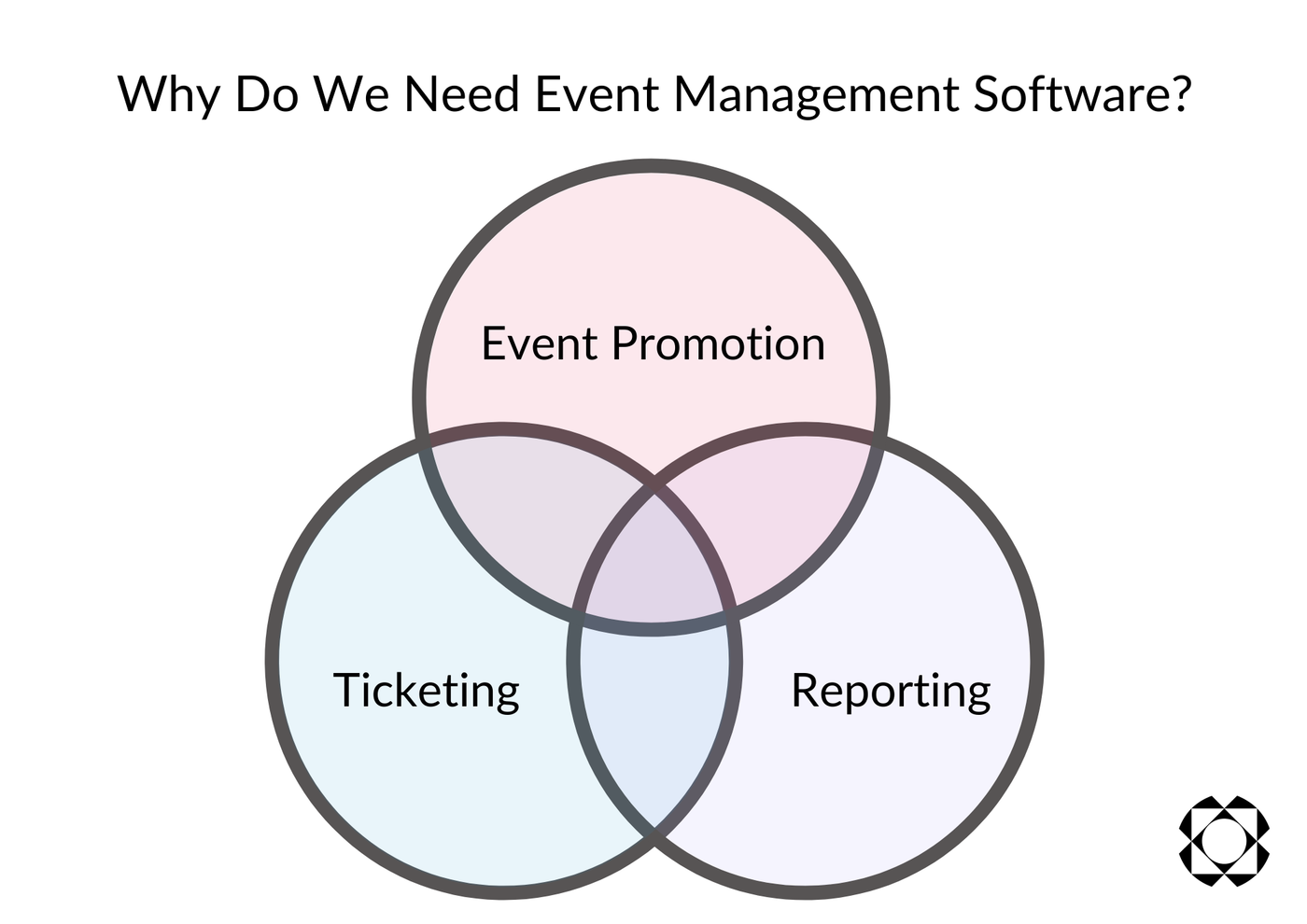 Why Do We Need Event Management Software?

Event Promotion

Ticketing

Reporting